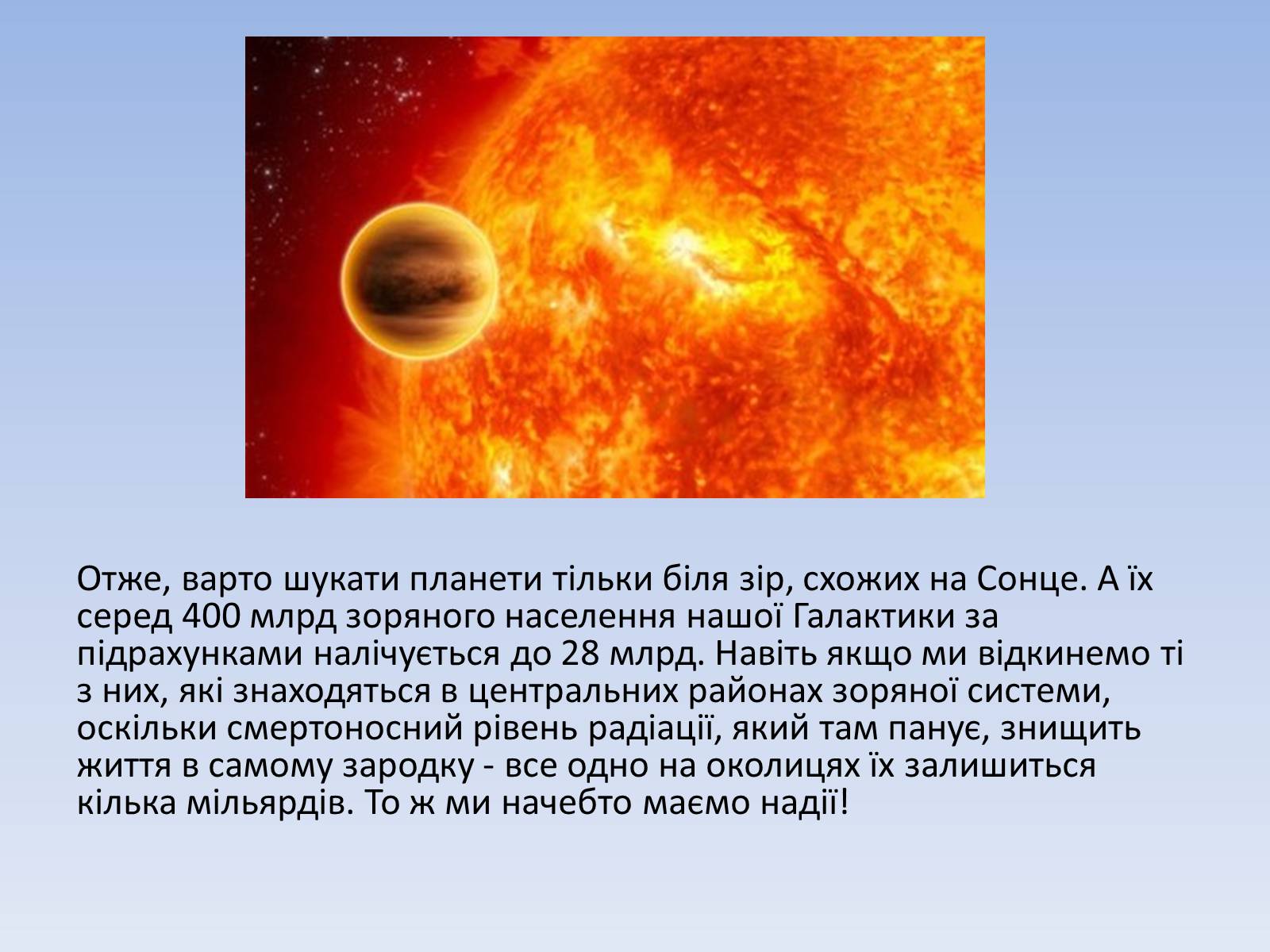 Отже, варто шукати планети тільки біля зір, схожих на Сонце. А їх серед 400 млрд зоряного населення нашої Галактики за підрахунками налічується до 28 млрд. Навіть якщо ми відкинемо ті з них, які знаходяться в центральних районах зоряної системи, оскільки смертоносний рівень радіації, який там панує, знищить життя в самому зародку - все одно на околицях їх залишиться кілька мільярдів. То ж ми начебто маємо надії!